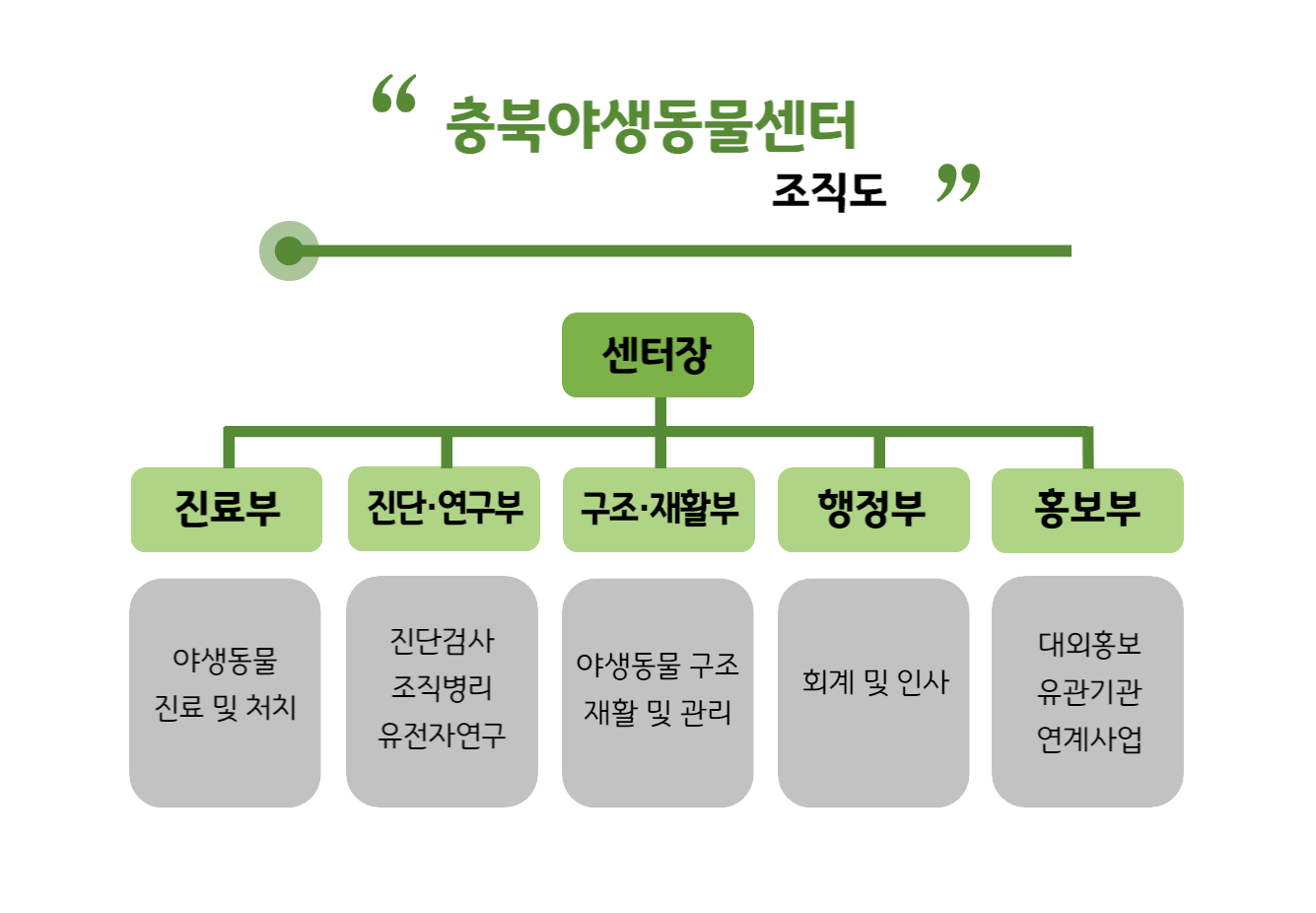 “ 충북야생동물센터
조직도 ”

센터장

진료부

진단·연구부

구조·재활부

행정부

홍보부

야생동물
진료 및 처치

진단검사
조직병리
유전자연구

야생동물 구조
재활 및 관리

회계 및 인사

대외홍보
유관기관
연계사업